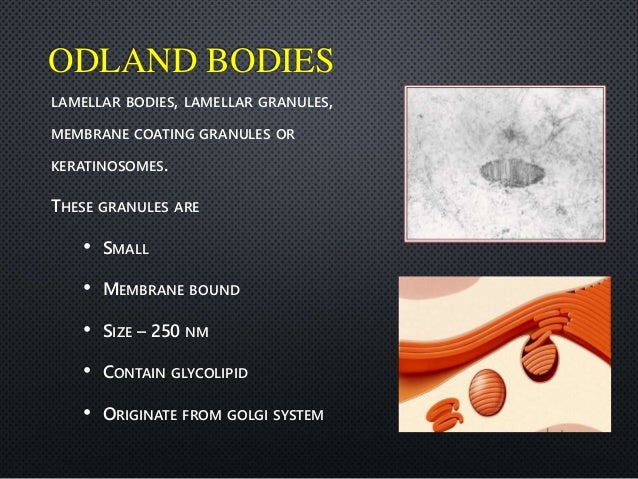 ODLAND BODIES

LAMELLAR BODIES, LAMELLAR GRANULES, MEMBRANE COATING GRANULES OR KERATINOSOMES.

THESE GRANULES ARE

• SMALL
• MEMBRANE BOUND
• SIZE – 250 NM
• CONTAIN GLYCOLIPID
• ORIGINATE FROM GOLGI SYSTEM